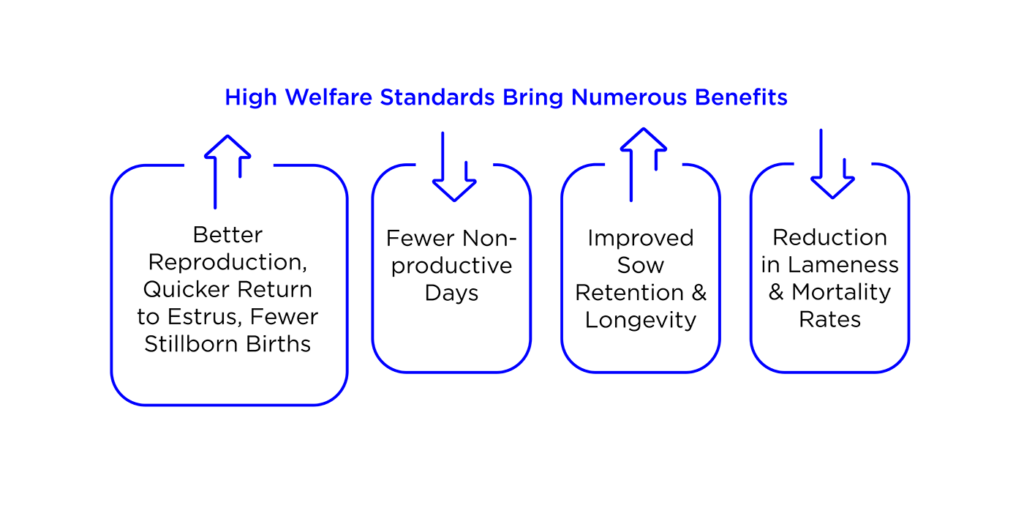 High Welfare Standards Bring Numerous Benefits

Better Reproduction, Quicker Return to Estrus, Fewer Stillborn Births

Fewer Non-productive Days

Improved Sow Retention & Longevity

Reduction in Lameness & Mortality Rates